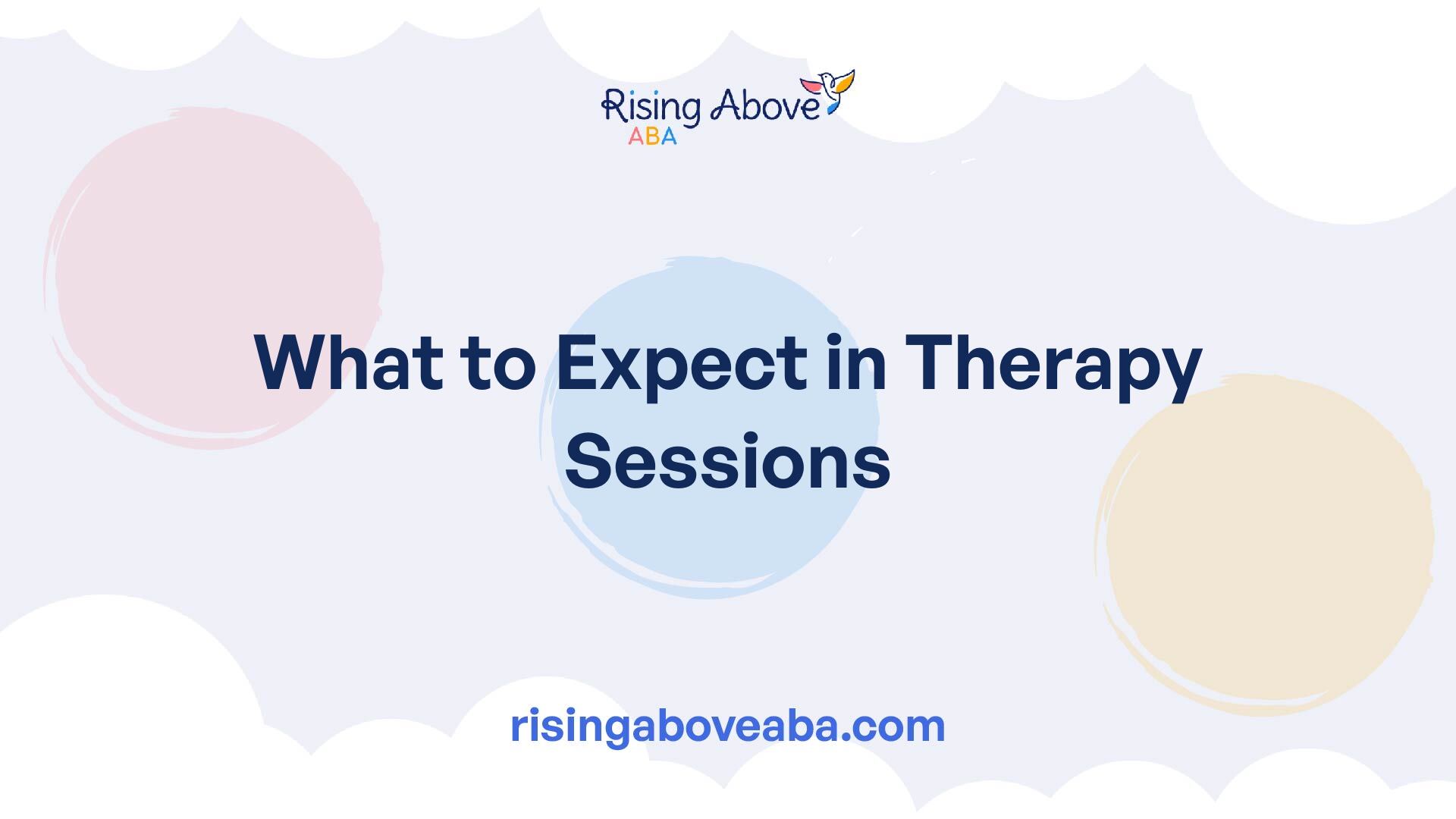 Rising Above
ABA

What to Expect in Therapy Sessions

risingaboveaba.com